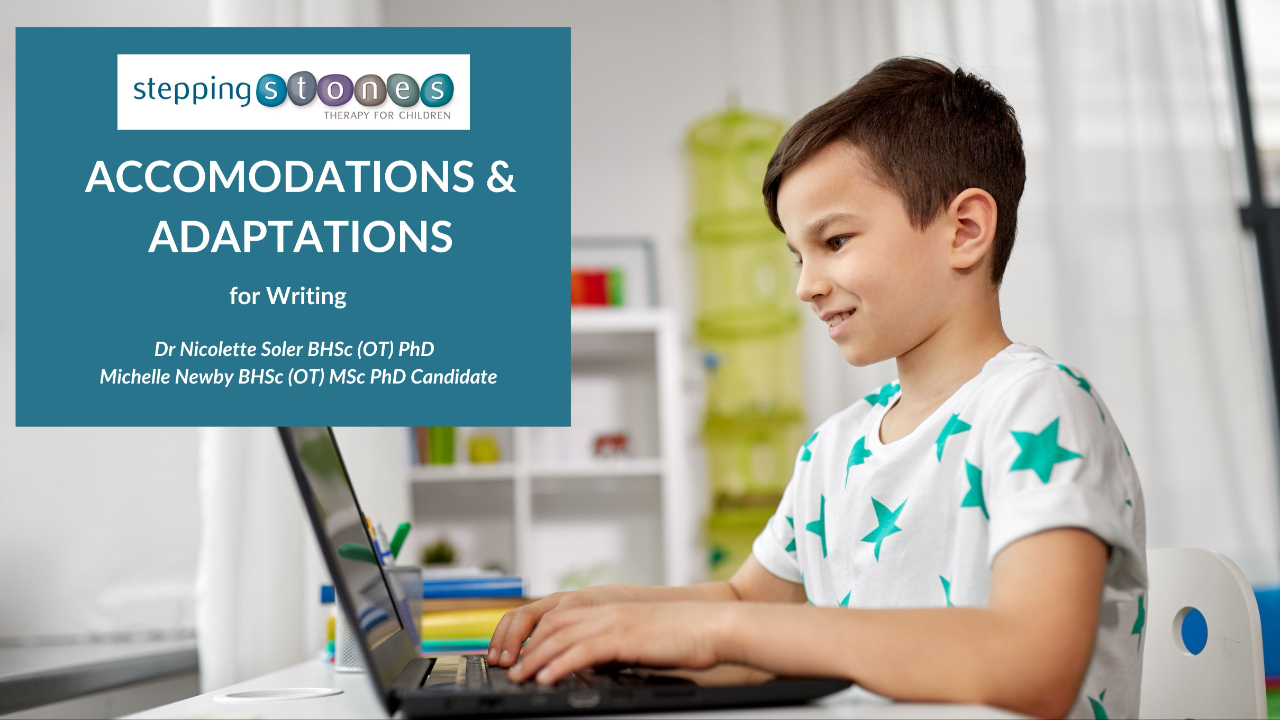 stepping stones
THERAPY FOR CHILDREN

ACCOMODATIONS & ADAPTATIONS

for Writing

Dr Nicolette Soler BHSc (OT) PhD
Michelle Newby BHSc (OT) MSc PhD Candidate